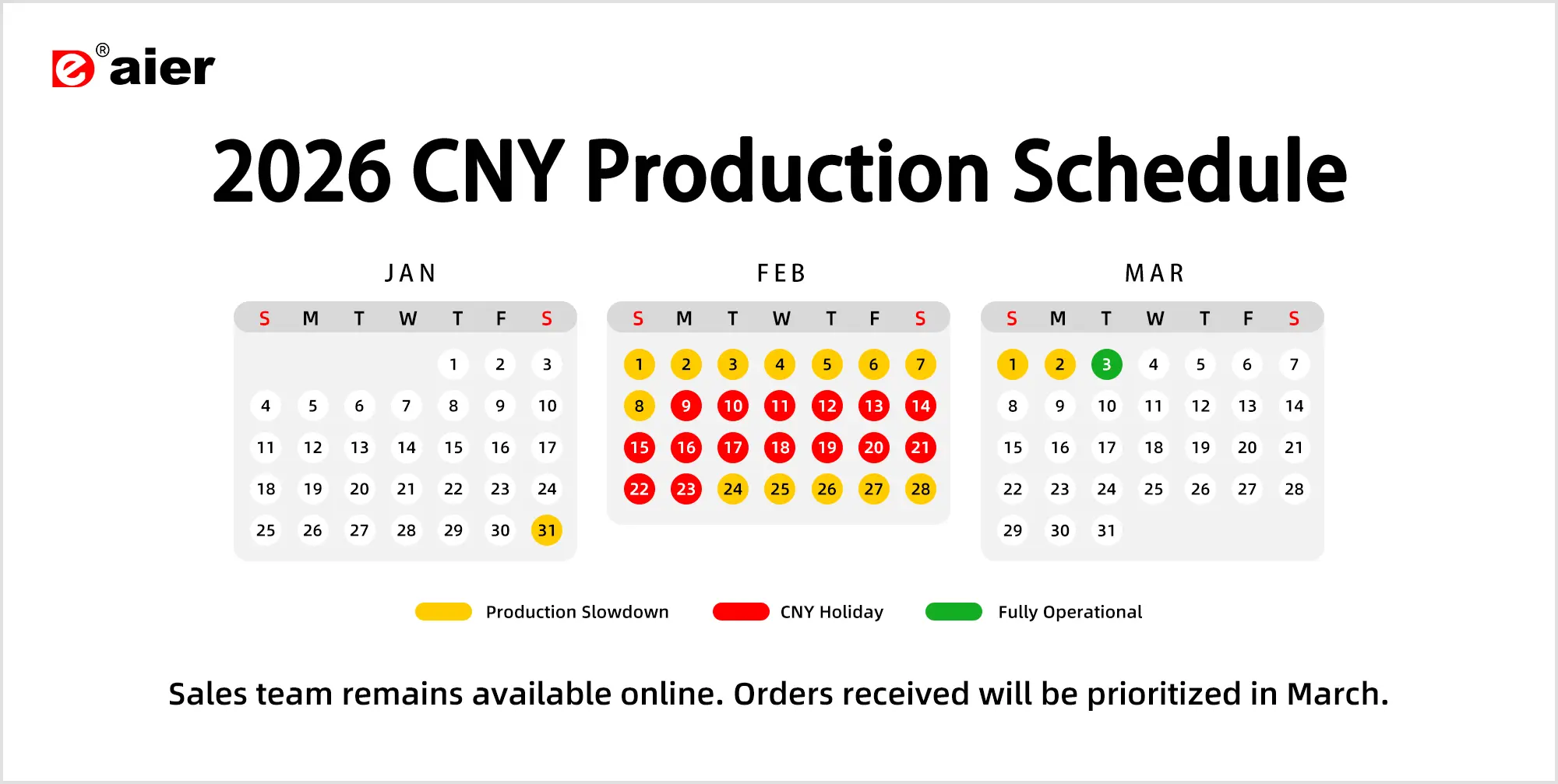 e® aier

2026 CNY Production Schedule

JAN

| S | M | T | W | T | F | S |
|---|---|---|---|---|---|---|
| | | | | 1 | 2 | 3 |
| 4 | 5 | 6 | 7 | 8 | 9 | 10 |
| 11 | 12 | 13 | 14 | 15 | 16 | 17 |
| 18 | 19 | 20 | 21 | 22 | 23 | 24 |
| 25 | 26 | 27 | 28 | 29 | 30 | 31 |

FEB

| S | M | T | W | T | F | S |
|---|---|---|---|---|---|---|
| 1 | 2 | 3 | 4 | 5 | 6 | 7 |
| 8 | 9 | 10 | 11 | 12 | 13 | 14 |
| 15 | 16 | 17 | 18 | 19 | 20 | 21 |
| 22 | 23 | 24 | 25 | 26 | 27 | 28 |

MAR

| S | M | T | W | T | F | S |
|---|---|---|---|---|---|---|
| 1 | 2 | 3 | 4 | 5 | 6 | 7 |
| 8 | 9 | 10 | 11 | 12 | 13 | 14 |
| 15 | 16 | 17 | 18 | 19 | 20 | 21 |
| 22 | 23 | 24 | 25 | 26 | 27 | 28 |
| 29 | 30 | 31 | | | | |

Production Slowdown CNY Holiday Fully Operational

Sales team remains available online. Orders received will be prioritized in March.